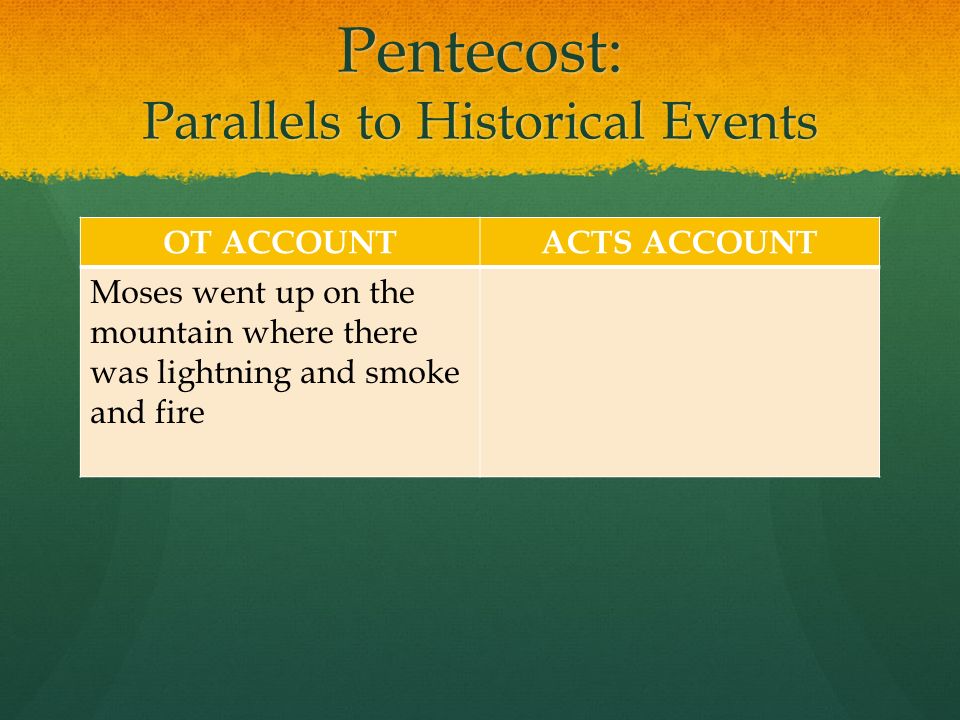 Pentecost:
Parallels to Historical Events

| OT ACCOUNT | ACTS ACCOUNT |
|---|---|
| Moses went up on the mountain where there was lightning and smoke and fire | |